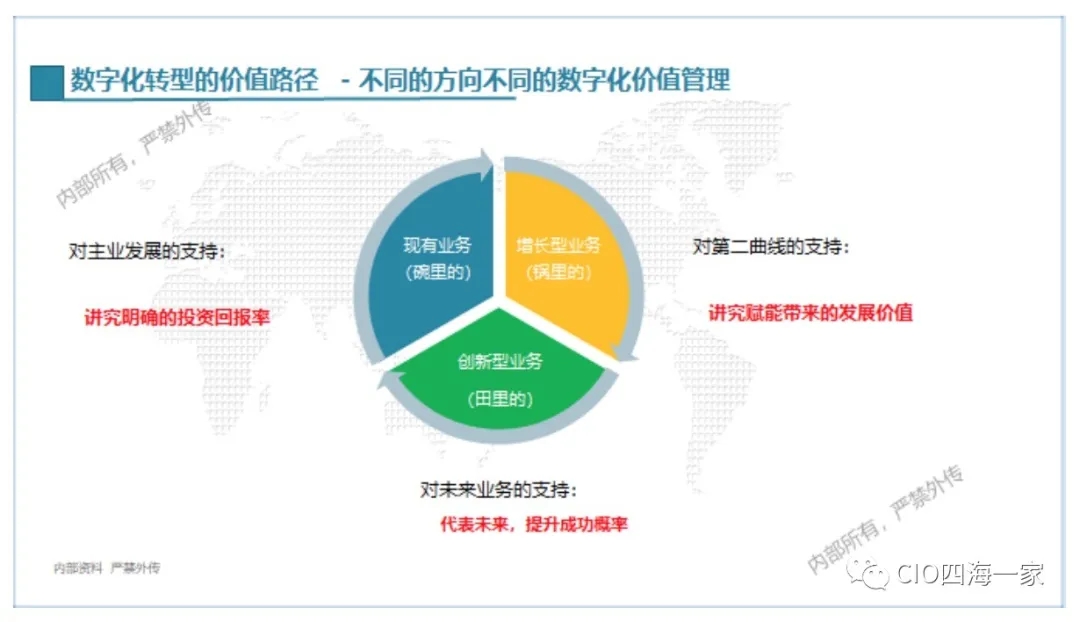 数字化转型的价值路径 - 不同的方向不同的数字化价值管理

内部所有，严禁外传

对主业发展的支持：

讲究明确的投资回报率

现有业务
（碗里的）

增长型业务
（锅里的）

创新型业务
（田里的）

对第二曲线的支持：

讲究赋能带来的发展价值

对未来业务的支持：

代表未来，提升成功概率

内部资料 严禁外传

内部所有，严禁外传

CIO四海一家